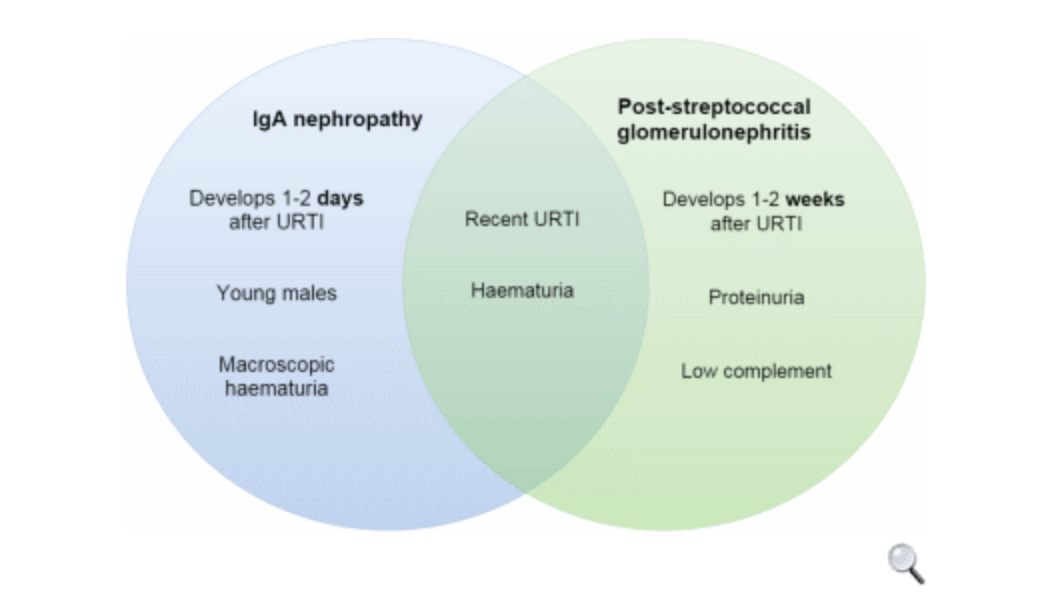 IgA nephropathy

Develops 1-2 days after URTI

Young males

Macroscopic haematuria

Recent URTI

Haematuria

Post-streptococcal glomerulonephritis

Develops 1-2 weeks after URTI

Proteinuria

Low complement